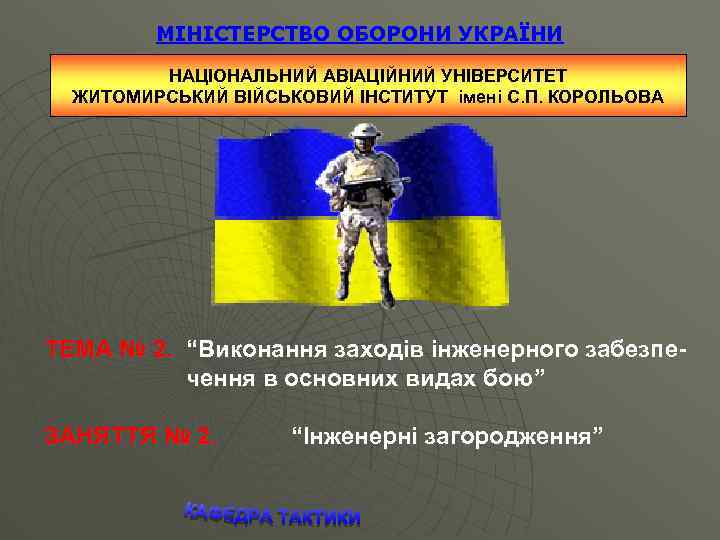 МІНІСТЕРСТВО ОБОРОНИ УКРАЇНИ

НАЦІОНАЛЬНИЙ АВІАЦІЙНИЙ УНІВЕРСИТЕТ
ЖИТОМИРСЬКИЙ ВІЙСЬКОВИЙ ІНСТИТУТ імені С.П. КОРОЛЬОВА

ТЕМА № 2. “Виконання заходів інженерного забезпечення в основних видах бою”

ЗАНЯТТЯ № 2. “Інженерні загородження”

КАФЕДРА ТАКТИКИ